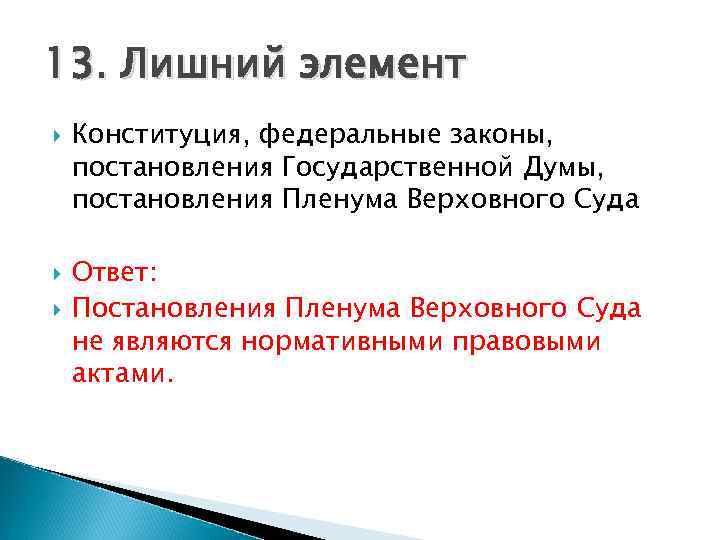 13. Лишний элемент

Конституция, федеральные законы, постановления Государственной Думы, постановления Пленума Верховного Суда

Ответ:

Постановления Пленума Верховного Суда не являются нормативными правовыми актами.